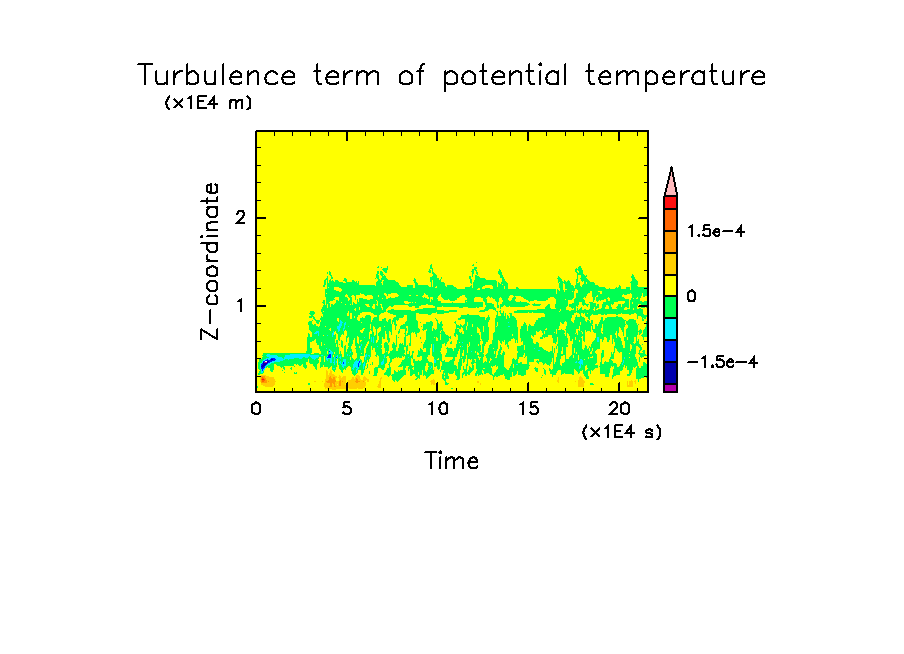 Turbulence term of potential temperature
(x1E4 m)

Z-coordinate

2
1

0 5 10 15 20
(x1E4 s)
Time

1.5e-4
0
-1.5e-4